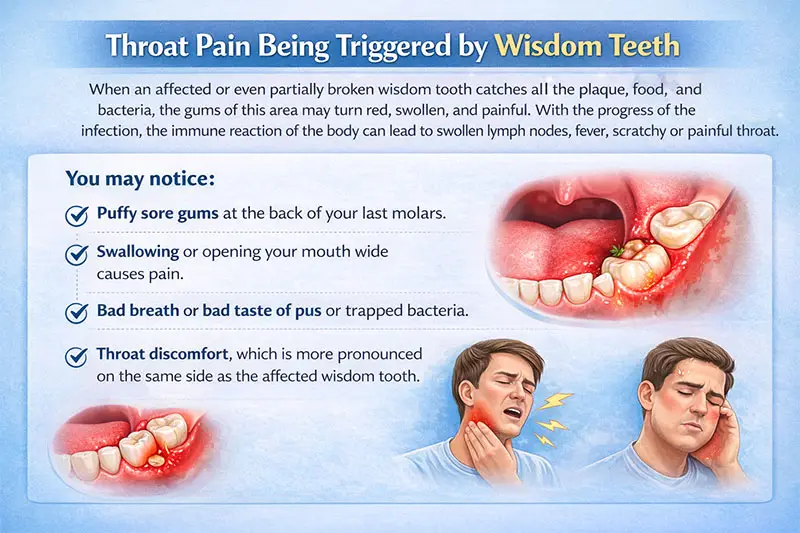 Throat Pain Being Triggered by Wisdom Teeth

When an affected or even partially broken wisdom tooth catches all the plaque, food, and bacteria, the gums of this area may turn red, swollen, and painful. With the progress of the infection, the immune reaction of the body can lead to swollen lymph nodes, fever, scratchy or painful throat.

You may notice:

Puffy sore gums at the back of your last molars.

Swallowing or opening your mouth wide causes pain.

Bad breath or bad taste of pus or trapped bacteria.

Throat discomfort, which is more pronounced on the same side as the affected wisdom tooth.